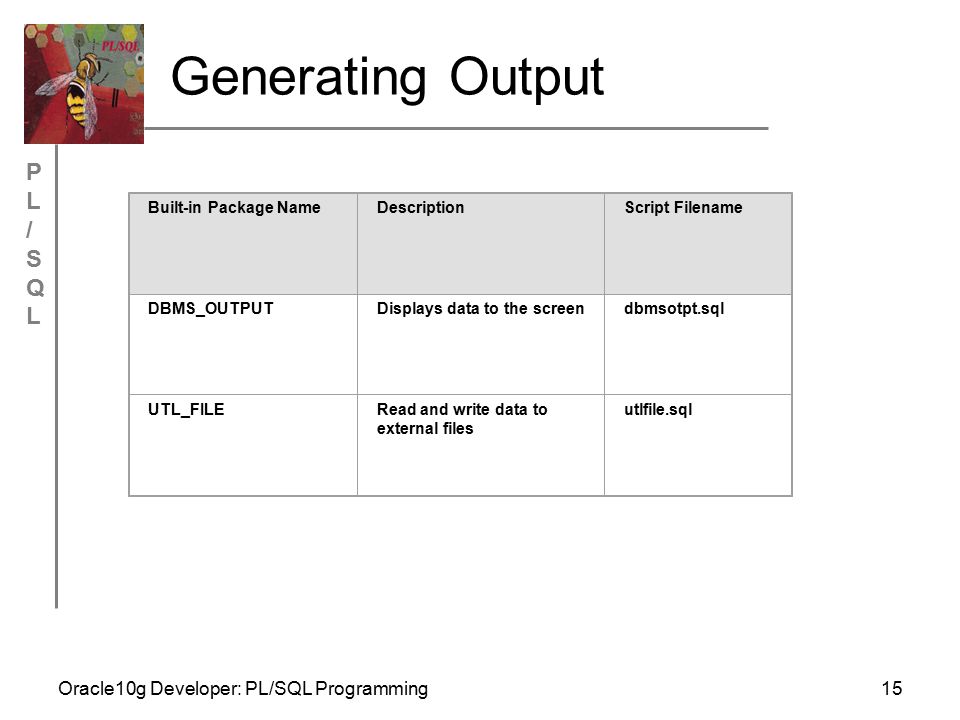 PL/SQL

Generating Output

P
L
/
S
Q
L

| Built-in Package Name | Description | Script Filename |
|---|---|---|
| DBMS_OUTPUT | Displays data to the screen | dbmsotpt.sql |
| UTL_FILE | Read and write data to external files | utlfile.sql |

Oracle10g Developer: PL/SQL Programming

15